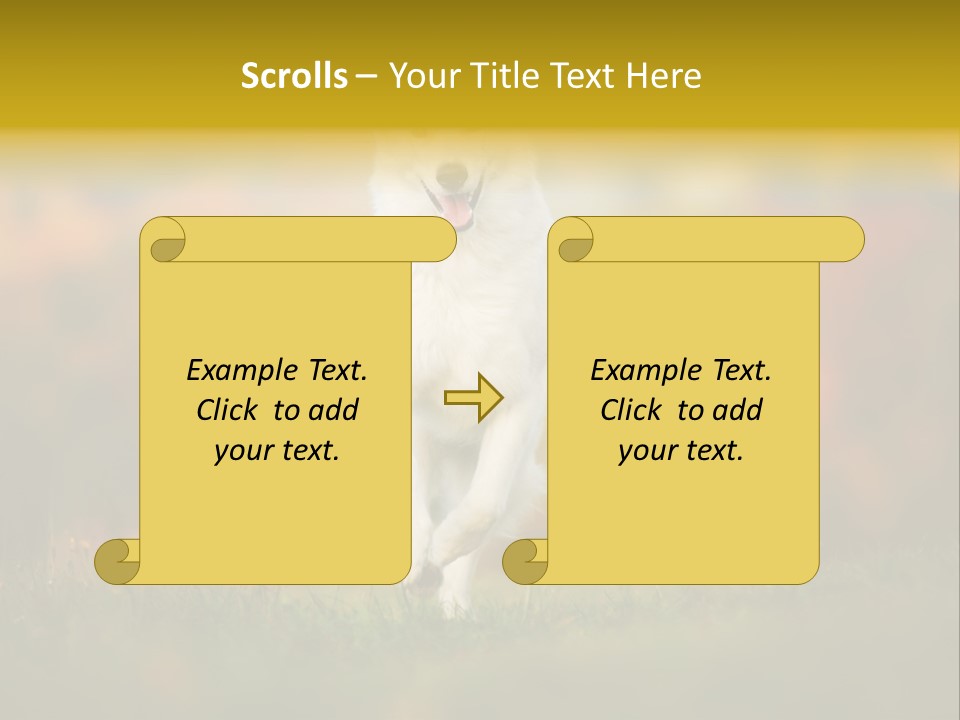 Scrolls – Your Title Text Here

Example Text. Click to add your text.

Example Text. Click to add your text.